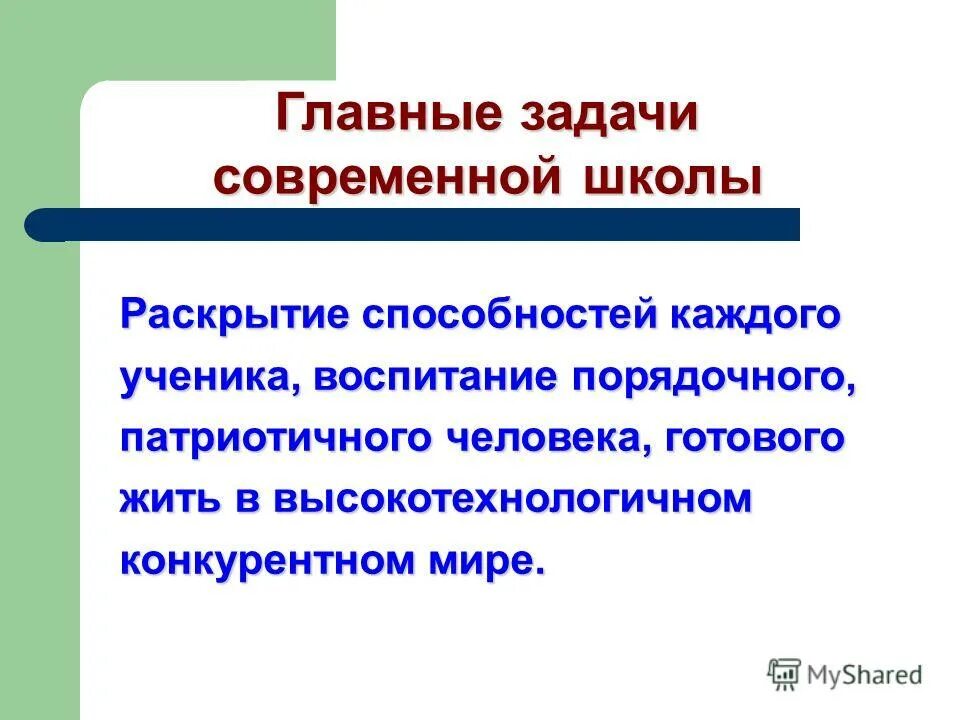 Главные задачи современной школы

Раскрытие способностей каждого ученика, воспитание порядочного, патриотичного человека, готового жить в высокотехнологичном конкурентном мире.

MyShared